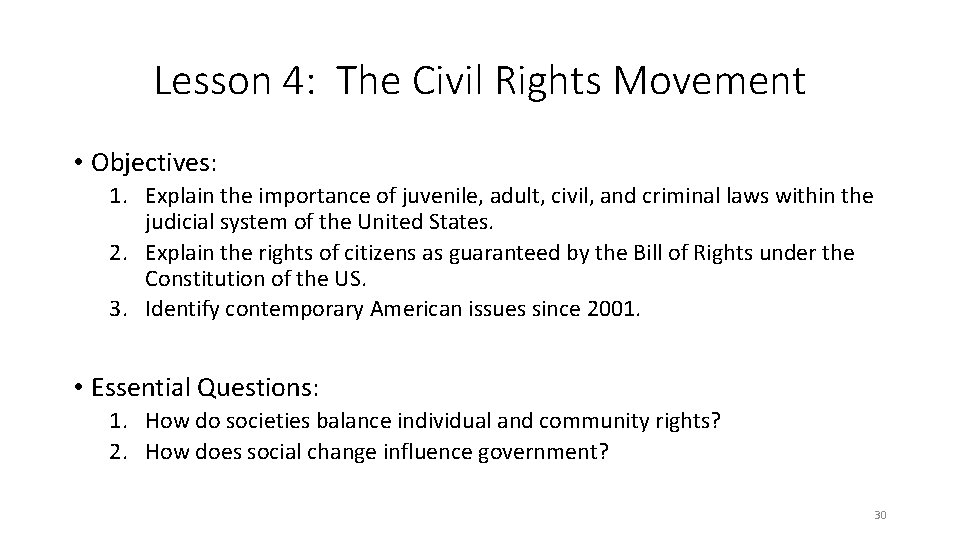 Lesson 4: The Civil Rights Movement

• Objectives:
1. Explain the importance of juvenile, adult, civil, and criminal laws within the judicial system of the United States.
2. Explain the rights of citizens as guaranteed by the Bill of Rights under the Constitution of the US.
3. Identify contemporary American issues since 2001.

• Essential Questions:
1. How do societies balance individual and community rights?
2. How does social change influence government?

30